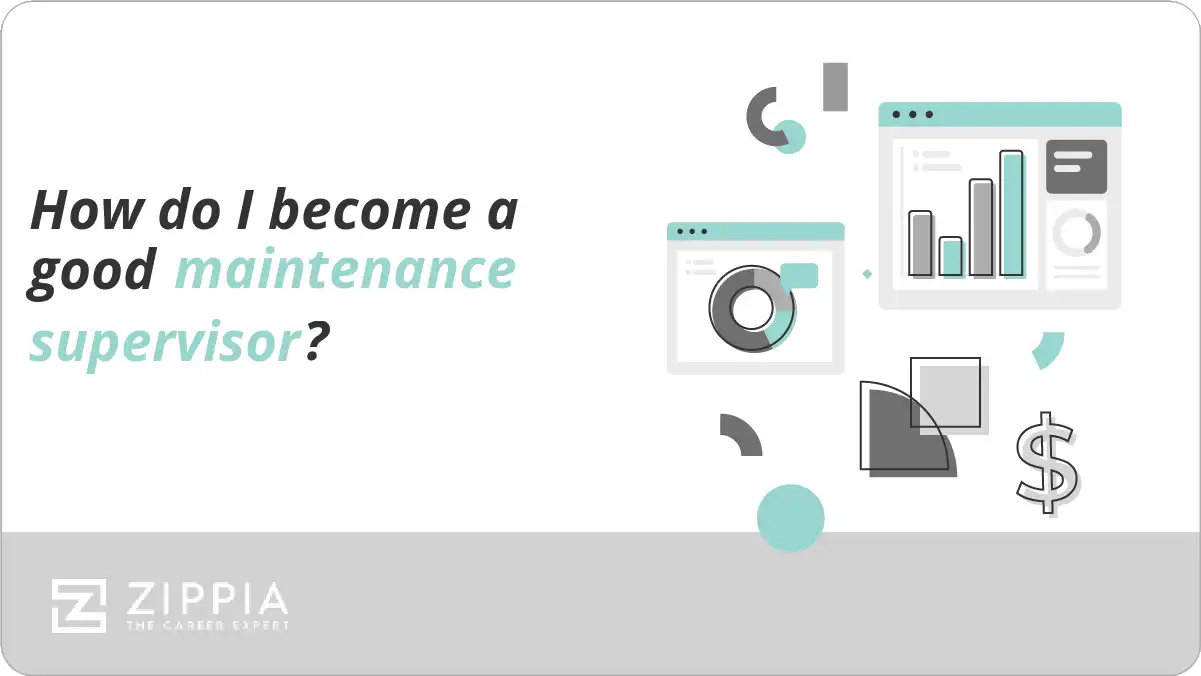 How do I become a good maintenance supervisor?

$

ZIPPIA
THE CAREER EXPERT